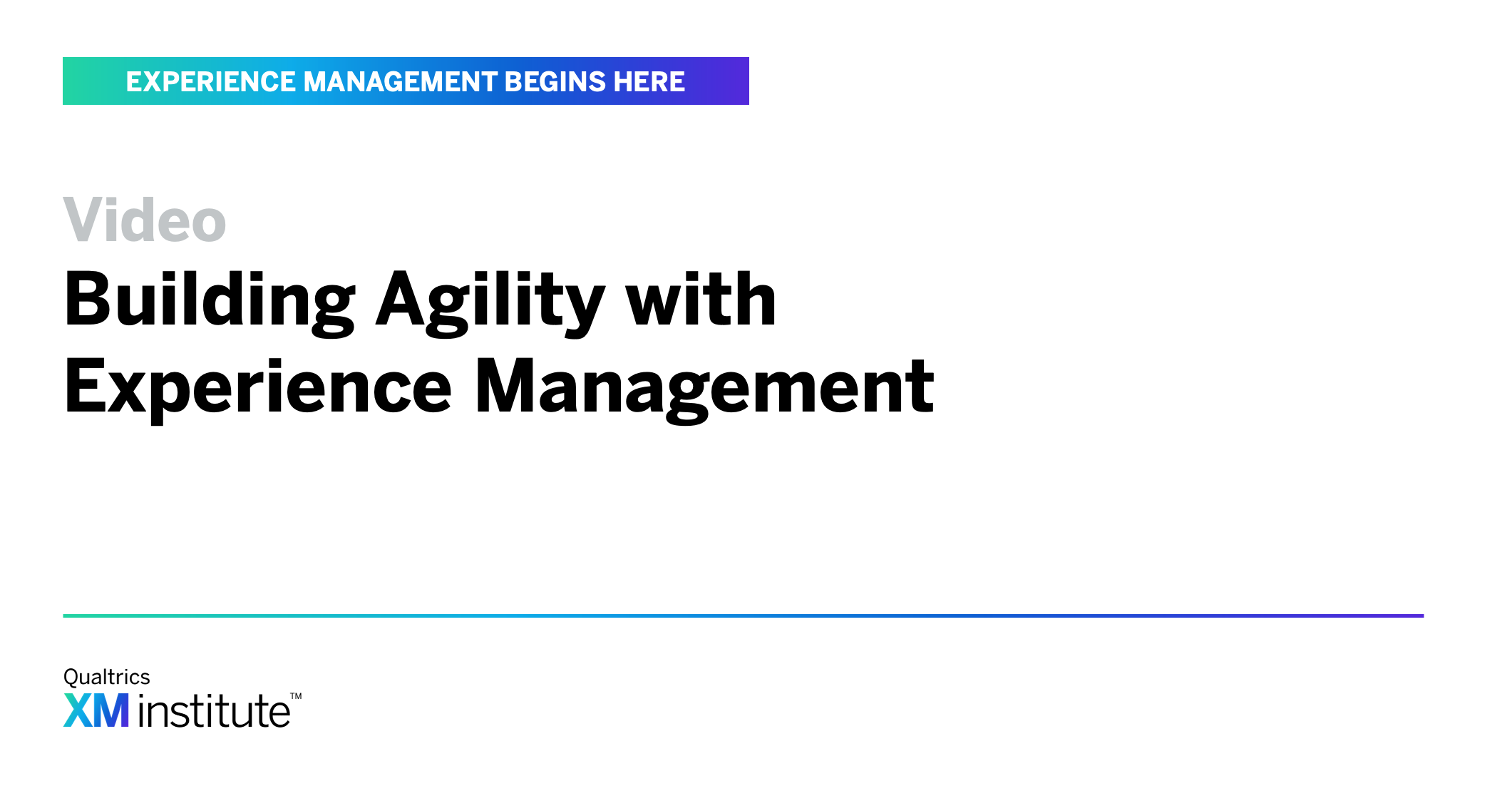 EXPERIENCE MANAGEMENT BEGINS HERE

Video

Building Agility with Experience Management

Qualtrics
XM institute™